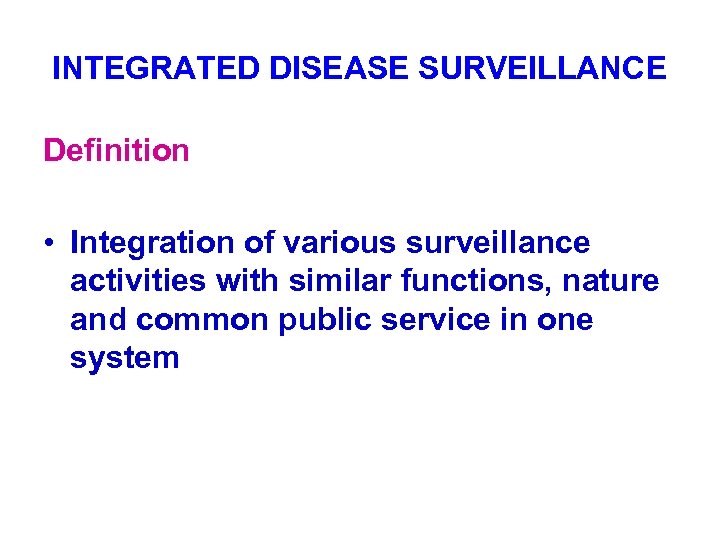 INTEGRATED DISEASE SURVEILLANCE

Definition

• Integration of various surveillance activities with similar functions, nature and common public service in one system